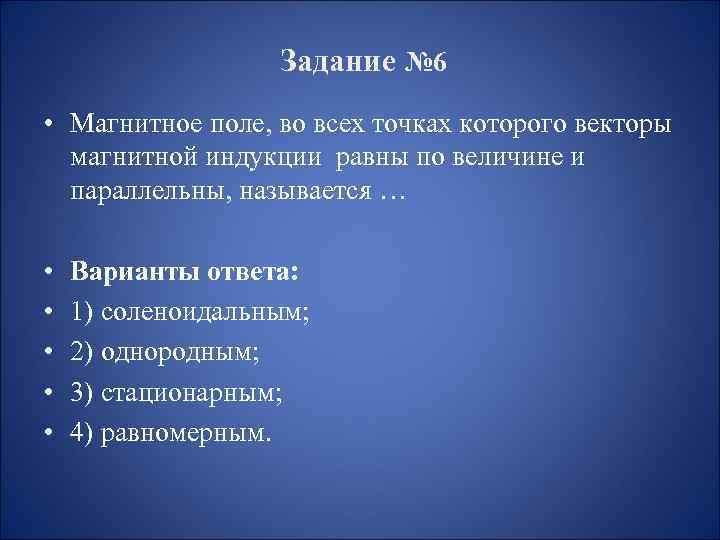 Задание №6

• Магнитное поле, во всех точках которого векторы магнитной индукции равны по величине и параллельны, называется …

• Варианты ответа:
• 1) соленоидальным;
• 2) однородным;
• 3) стационарным;
• 4) равномерным.